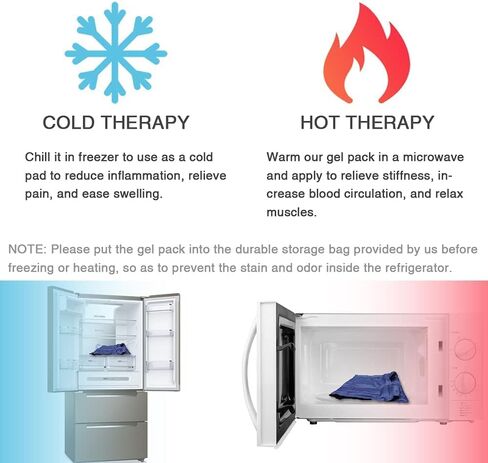 COLD THERAPY

Chill it in freezer to use as a cold pad to reduce inflammation, relieve pain, and ease swelling.

HOT THERAPY

Warm our gel pack in a microwave and apply to relieve stiffness, increase blood circulation, and relax muscles.

NOTE: Please put the gel pack into the durable storage bag provided by us before freezing or heating, so as to prevent the stain and odor inside the refrigerator.